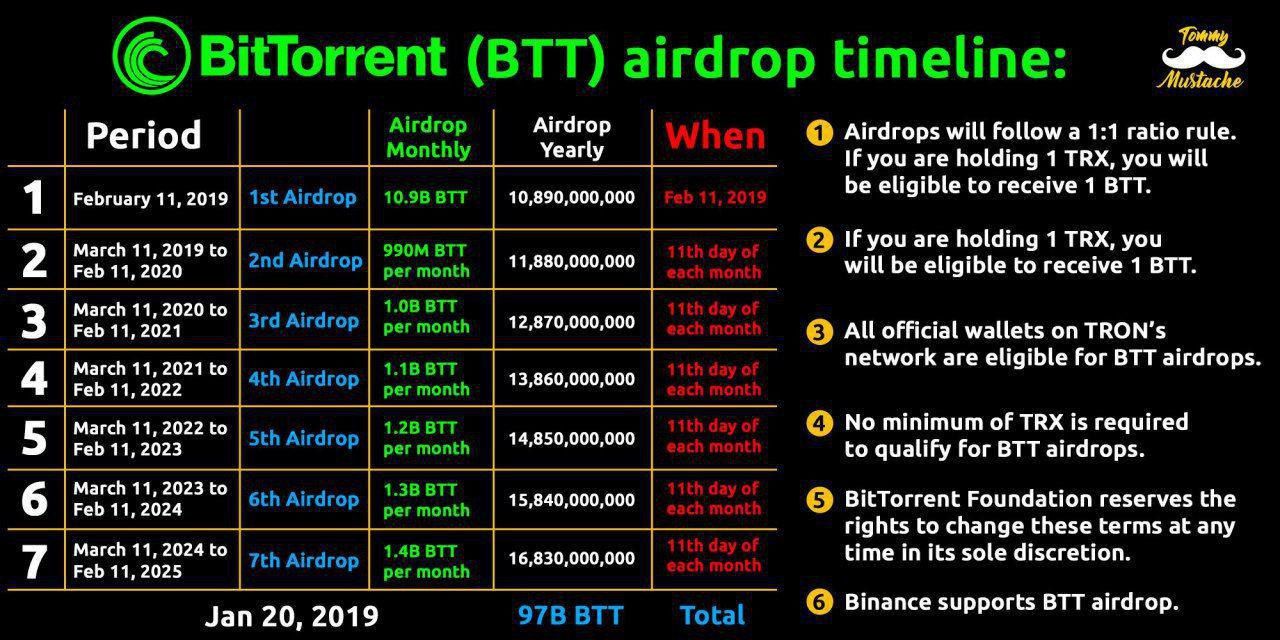 BitTorrent (BTT) airdrop timeline:

Tommy Mustache

| | Period | | Airdrop Monthly | Airdrop Yearly | When |
|---|---|---|---|---|---|
| 1 | February 11, 2019 | 1st Airdrop | 10.9B BTT | 10,890,000,000 | Feb 11, 2019 |
| 2 | March 11, 2019 to Feb 11, 2020 | 2nd Airdrop | 990M BTT per month | 11,880,000,000 | 11th day of each month |
| 3 | March 11, 2020 to Feb 11, 2021 | 3rd Airdrop | 1.0B BTT per month | 12,870,000,000 | 11th day of each month |
| 4 | March 11, 2021 to Feb 11, 2022 | 4th Airdrop | 1.1B BTT per month | 13,860,000,000 | 11th day of each month |
| 5 | March 11, 2022 to Feb 11, 2023 | 5th Airdrop | 1.2B BTT per month | 14,850,000,000 | 11th day of each month |
| 6 | March 11, 2023 to Feb 11, 2024 | 6th Airdrop | 1.3B BTT per month | 15,840,000,000 | 11th day of each month |
| 7 | March 11, 2024 to Feb 11, 2025 | 7th Airdrop | 1.4B BTT per month | 16,830,000,000 | 11th day of each month |

Jan 20, 2019 97B BTT Total

1 Airdrops will follow a 1:1 ratio rule. If you are holding 1 TRX, you will be eligible to receive 1 BTT.

2 If you are holding 1 TRX, you will be eligible to receive 1 BTT.

3 All official wallets on TRON's network are eligible for BTT airdrops.

4 No minimum of TRX is required to qualify for BTT airdrops.

5 BitTorrent Foundation reserves the rights to change these terms at any time in its sole discretion.

6 Binance supports BTT airdrop.